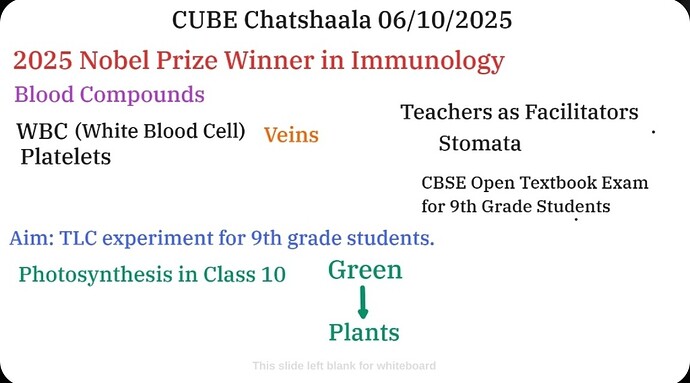 CUBE Chatshaala 06/10/2025

2025 Nobel Prize Winner in Immunology

Blood Compounds

WBC (White Blood Cell)
Platelets

Veins

Teachers as Facilitators

Stomata

CBSE Open Textbook Exam for 9th Grade Students

Aim: TLC experiment for 9th grade students.

Photosynthesis in Class 10

Green

Plants

This slide left blank for whiteboard